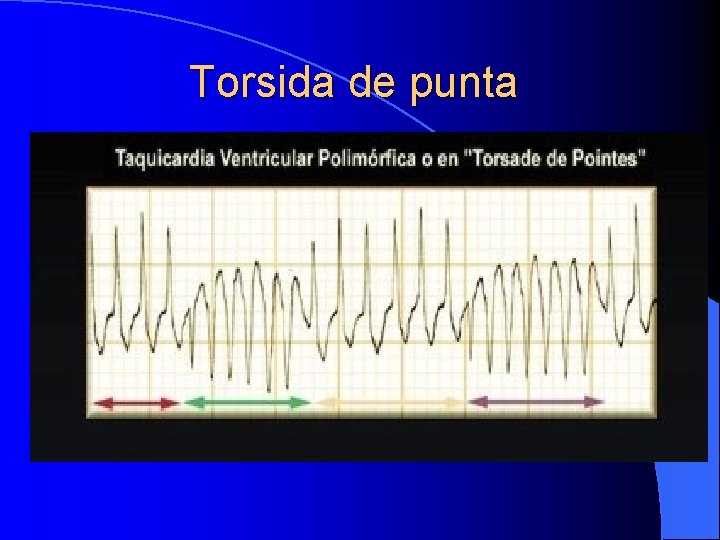 Torsida de punta

Taquicardia Ventricular Polimórfica o en "Torsade de Pointes"